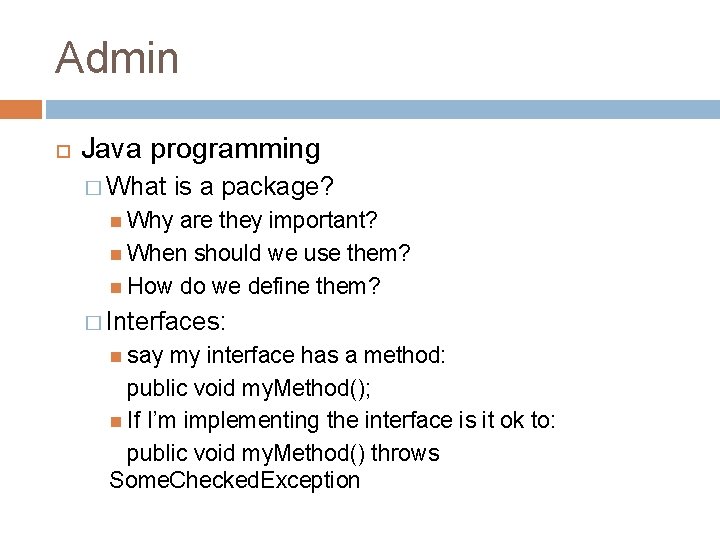 Admin

Java programming

What is a package?

Why are they important?

When should we use them?

How do we define them?

Interfaces:

say my interface has a method:

public void myMethod();

If I'm implementing the interface is it ok to:

public void myMethod() throws SomeCheckedException